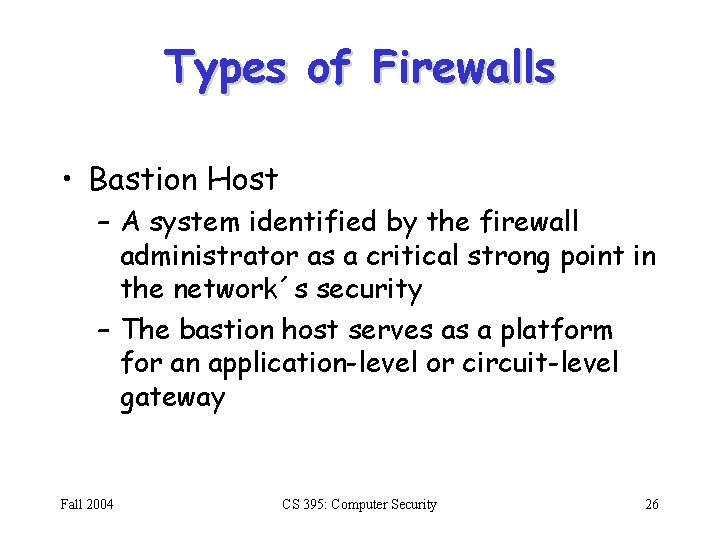 Types of Firewalls

• Bastion Host
  – A system identified by the firewall administrator as a critical strong point in the network´s security
  – The bastion host serves as a platform for an application-level or circuit-level gateway

Fall 2004

CS 395: Computer Security

26